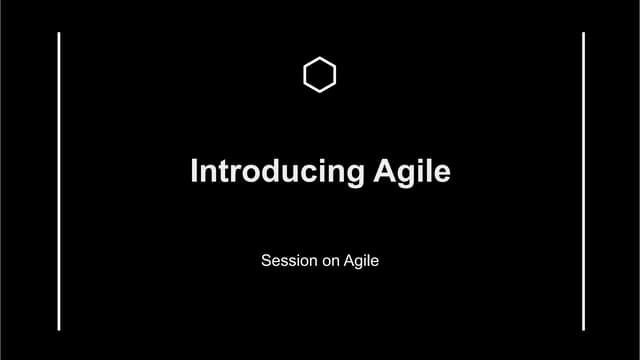 Introducing Agile

Session on Agile